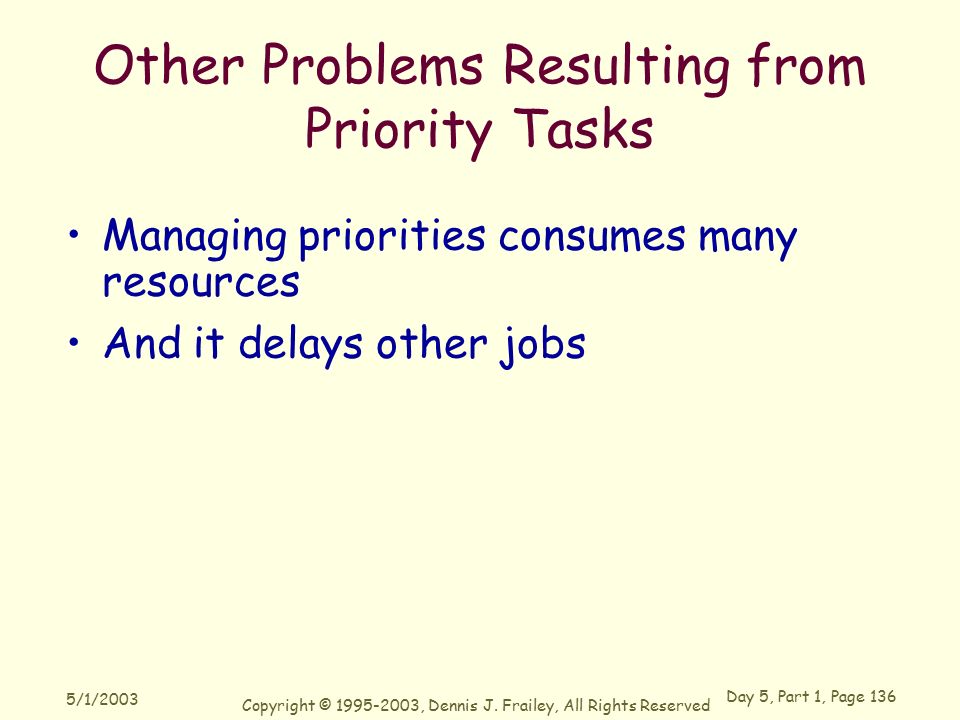 Other Problems Resulting from Priority Tasks

• Managing priorities consumes many resources
• And it delays other jobs

5/1/2003

Copyright © 1995-2003, Dennis J. Frailey, All Rights Reserved

Day 5, Part 1, Page 136